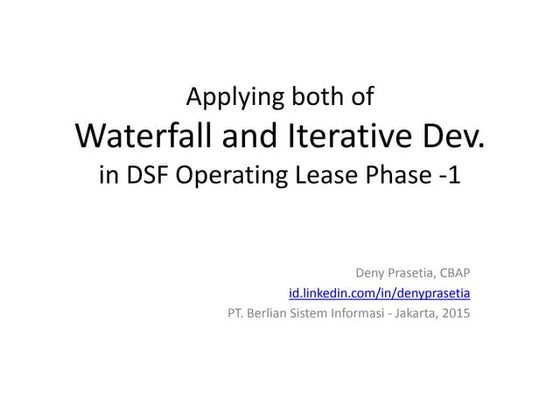 Applying both of
Waterfall and Iterative Dev.
in DSF Operating Lease Phase -1

Deny Prasetia, CBAP
id.linkedin.com/in/denyprasetia
PT. Berlian Sistem Informasi - Jakarta, 2015